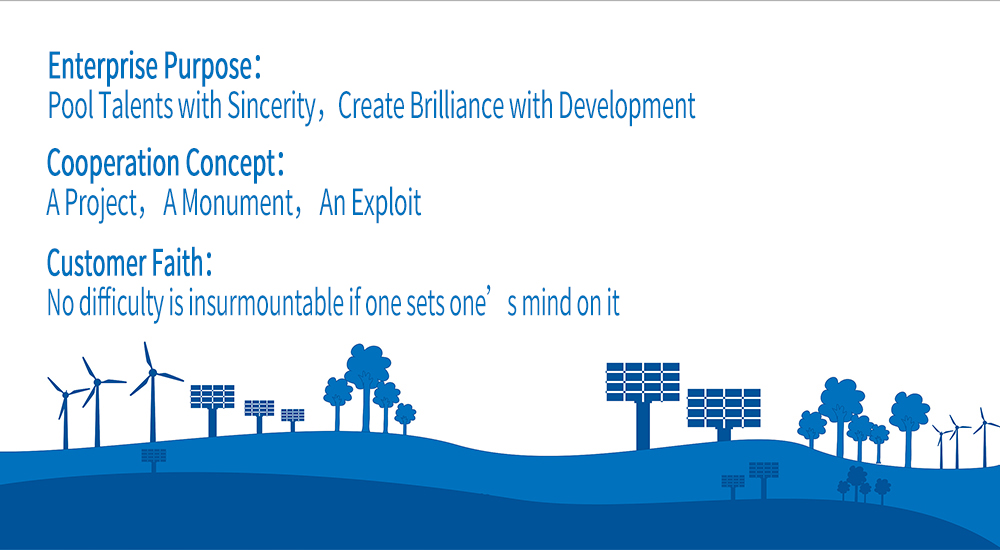 Enterprise Purpose：
Pool Talents with Sincerity，Create Brilliance with Development

Cooperation Concept：
A Project，A Monument，An Exploit

Customer Faith：
No difficulty is insurmountable if one sets one’s mind on it